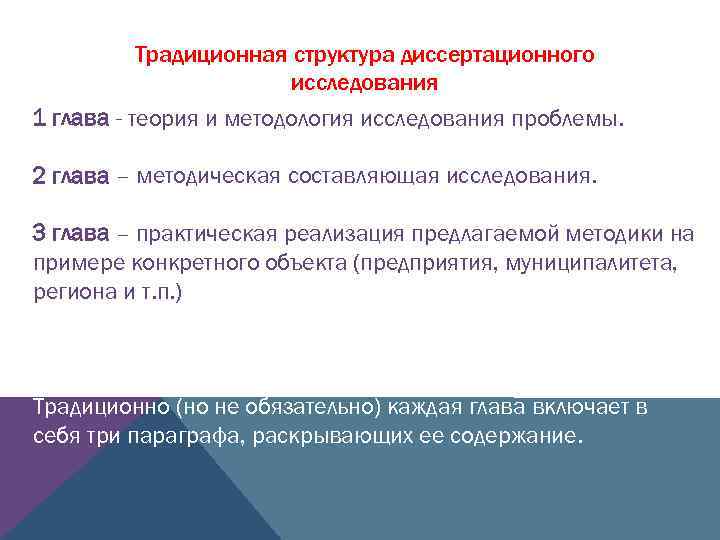 Традиционная структура диссертационного исследования

1 глава - теория и методология исследования проблемы.

2 глава – методическая составляющая исследования.

3 глава – практическая реализация предлагаемой методики на примере конкретного объекта (предприятия, муниципалитета, региона и т.п.)

Традиционно (но не обязательно) каждая глава включает в себя три параграфа, раскрывающих ее содержание.